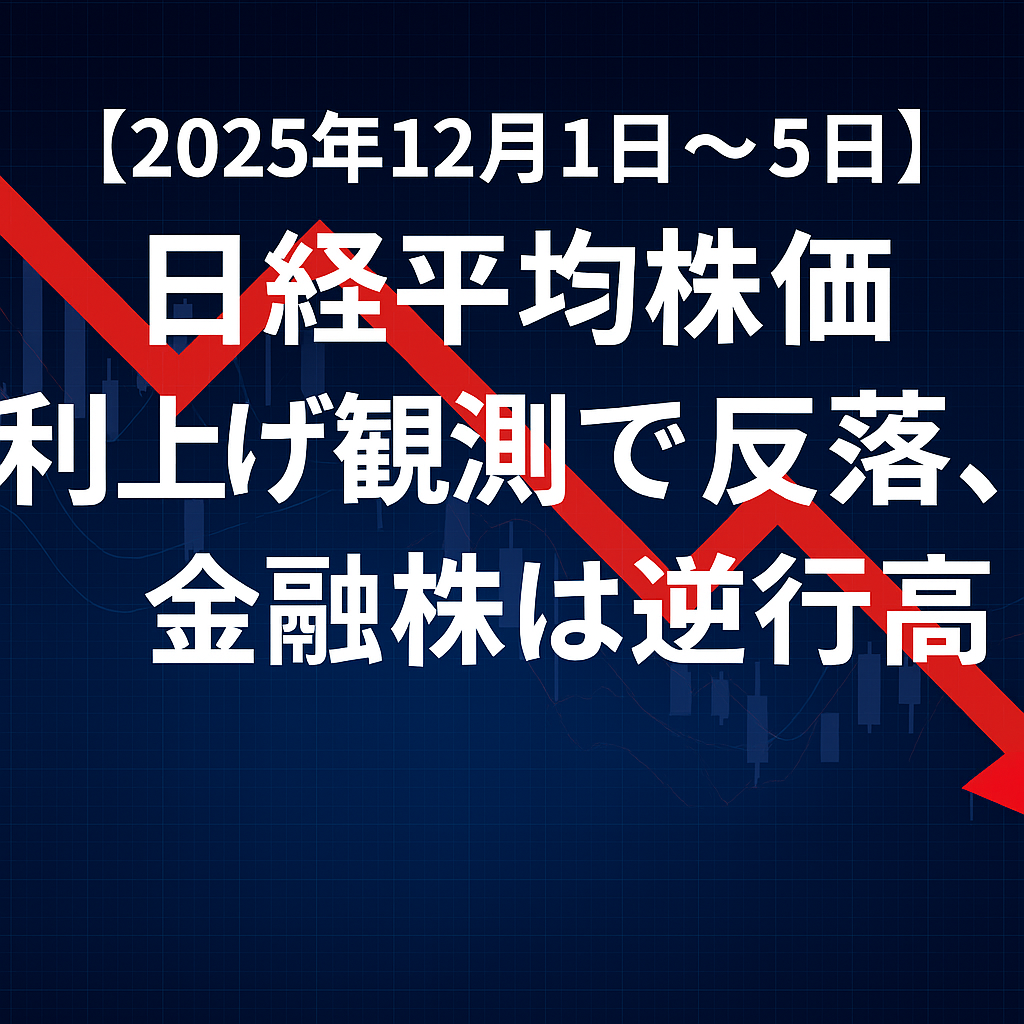 【2025年12月1日～5日】
日経平均株価
利上げ観測で反落、
金融株は逆行高